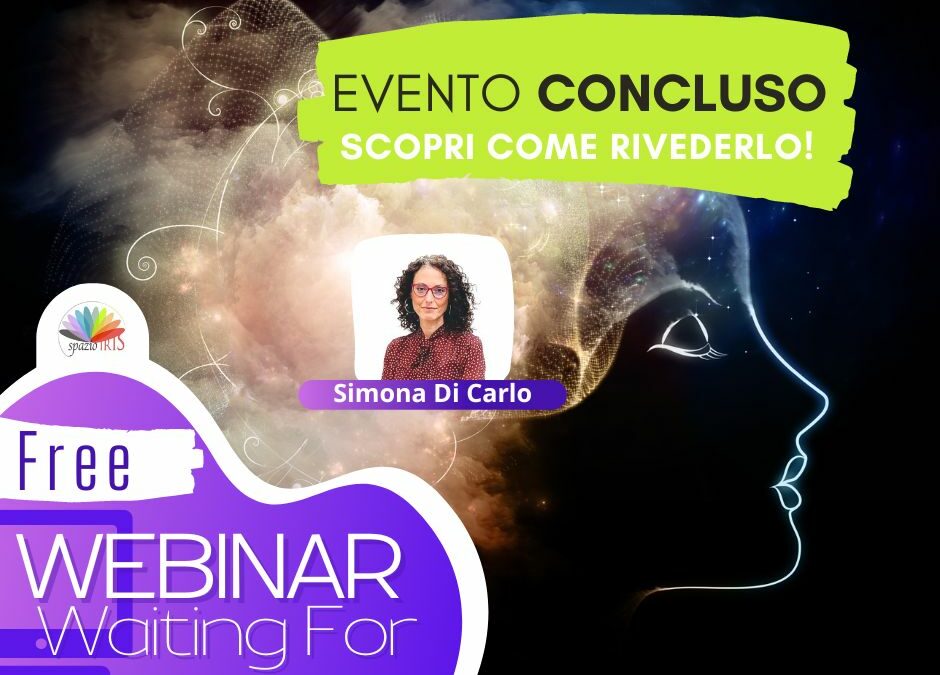 EVENTO CONCLUSO
SCOPRI COME RIVEDERLO!

spazio IRIS

Simona Di Carlo

Free

WEBINAR
Waiting For